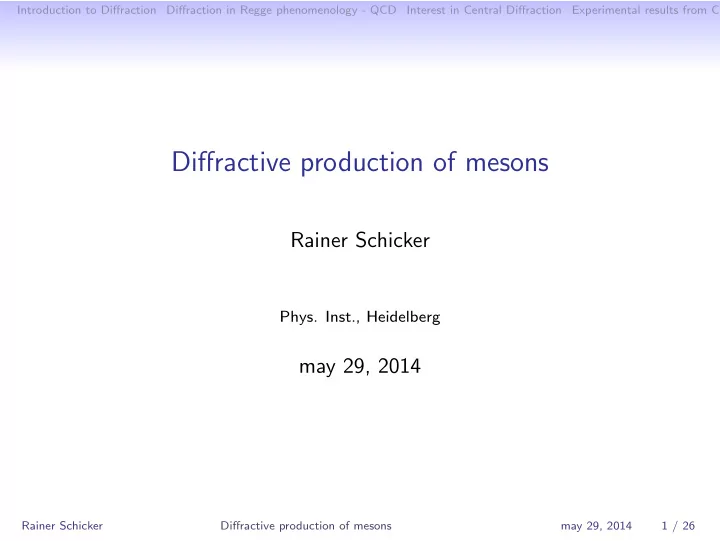 Introduction to Diffraction Diffraction in Regge phenomenology - QCD Interest in Central Diffraction Experimental results from C

Diffractive production of mesons

Rainer Schicker

Phys. Inst., Heidelberg

may 29, 2014

Rainer Schicker Diffractive production of mesons may 29, 2014 1 / 26